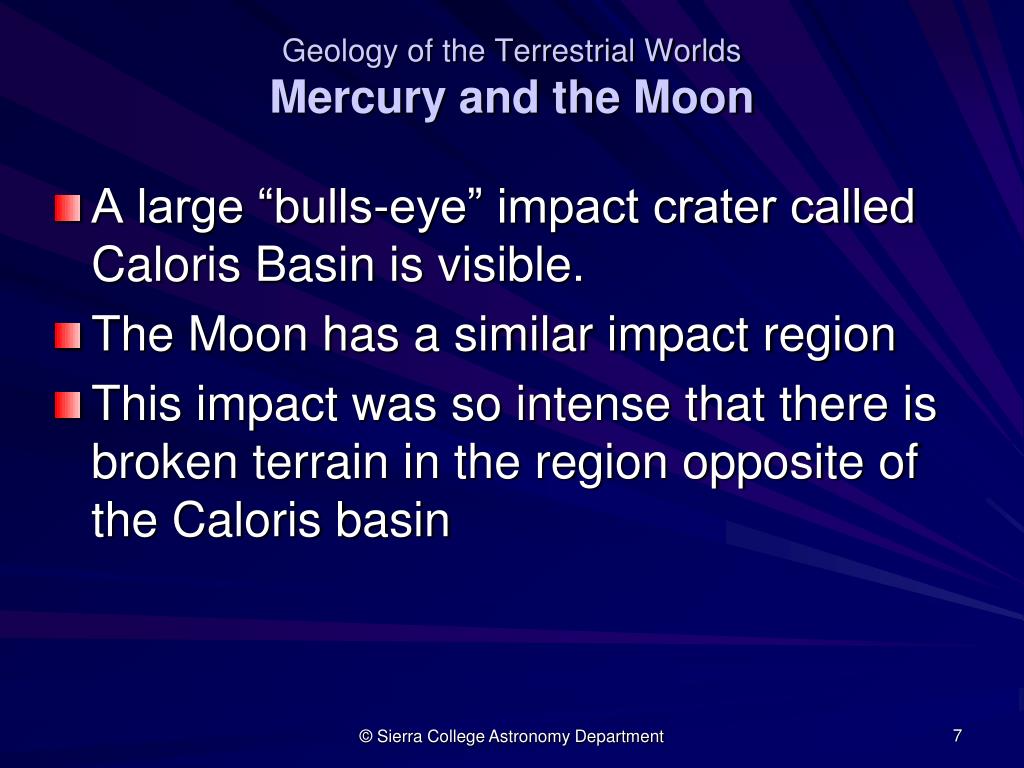 Geology of the Terrestrial Worlds
Mercury and the Moon

A large “bulls-eye” impact crater called Caloris Basin is visible.

The Moon has a similar impact region

This impact was so intense that there is broken terrain in the region opposite of the Caloris basin

© Sierra College Astronomy Department

7